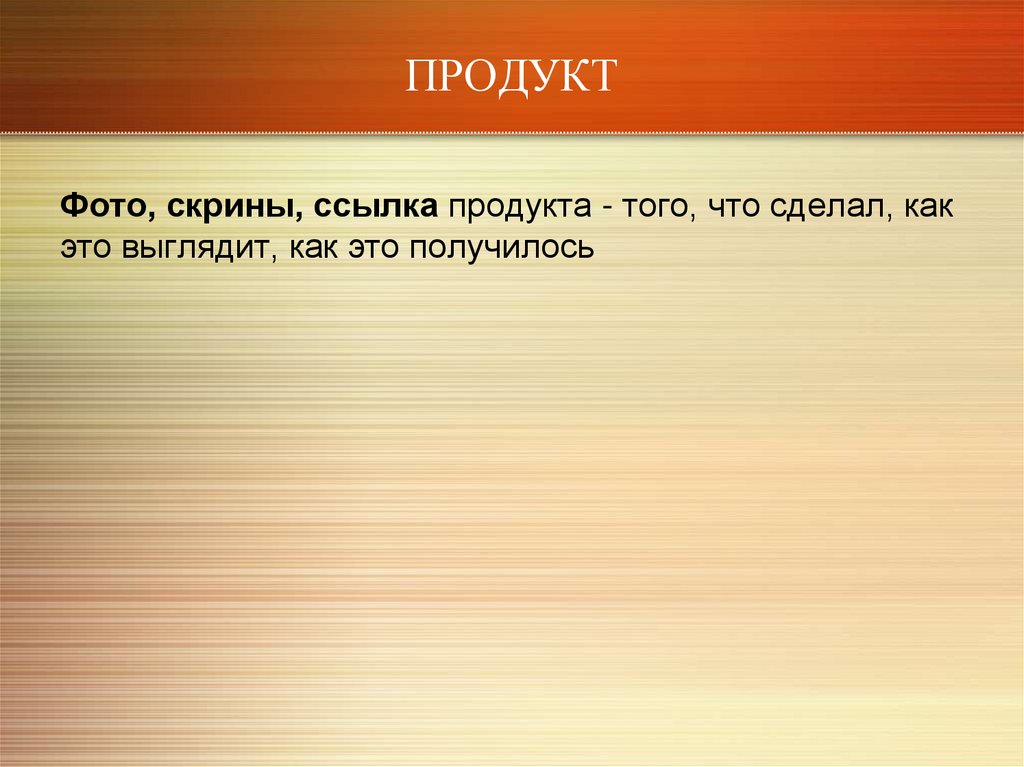 ПРОДУКТ

Фото, скрины, ссылка продукта - того, что сделал, как это выглядит, как это получилось